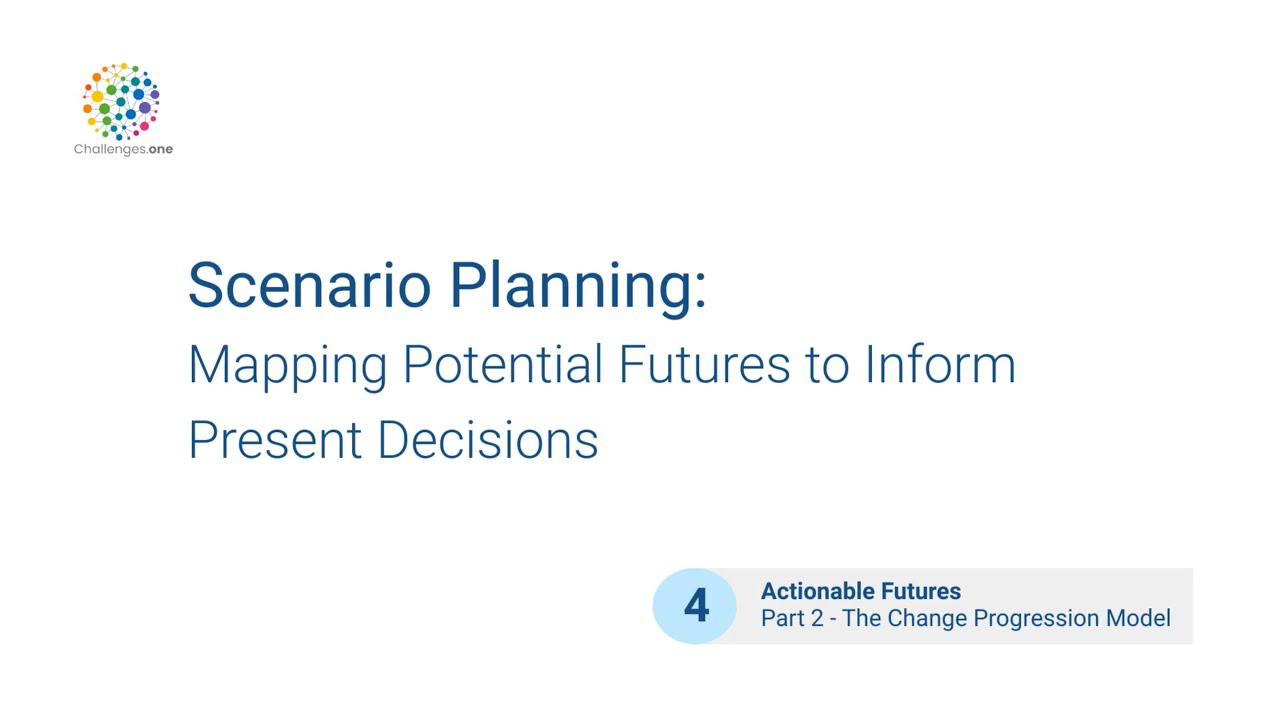 Challenges.one

Scenario Planning:
Mapping Potential Futures to Inform Present Decisions

4

Actionable Futures
Part 2 - The Change Progression Model